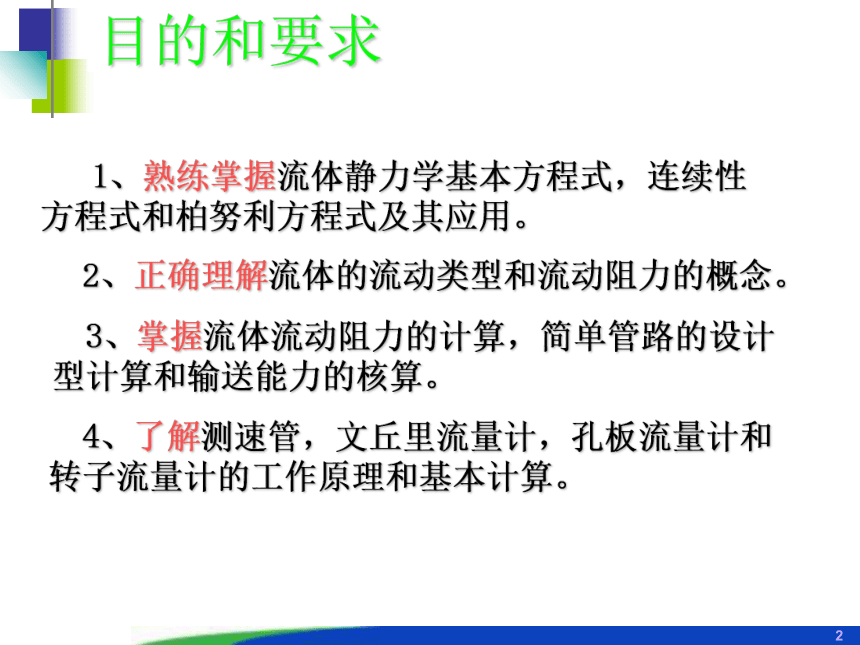 目的和要求

1、熟练掌握流体静力学基本方程式，连续性方程式和柏努利方程式及其应用。

2、正确理解流体的流动类型和流动阻力的概念。

3、掌握流体流动阻力的计算，简单管路的设计型计算和输送能力的核算。

4、了解测速管，文丘里流量计，孔板流量计和转子流量计的工作原理和基本计算。

2